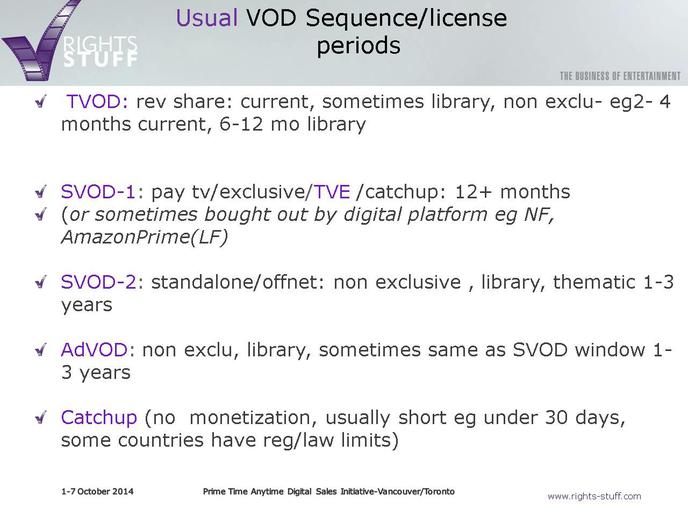 RIGHTS STUFF

Usual VOD Sequence/license periods

THE BUSINESS OF ENTERTAINMENT

TVOD: rev share: current, sometimes library, non exclu- eg2- 4 months current, 6-12 mo library

SVOD-1: pay tv/exclusive/TVE /catchup: 12+ months

(or sometimes bought out by digital platform eg NF, AmazonPrime(LF)

SVOD-2: standalone/offnet: non exclusive , library, thematic 1-3 years

AdVOD: non exclu, library, sometimes same as SVOD window 1-3 years

Catchup (no monetization, usually short eg under 30 days, some countries have reg/law limits)

1-7 October 2014

Prime Time Anytime Digital Sales Initiative-Vancouver/Toronto

www.rights-stuff.com